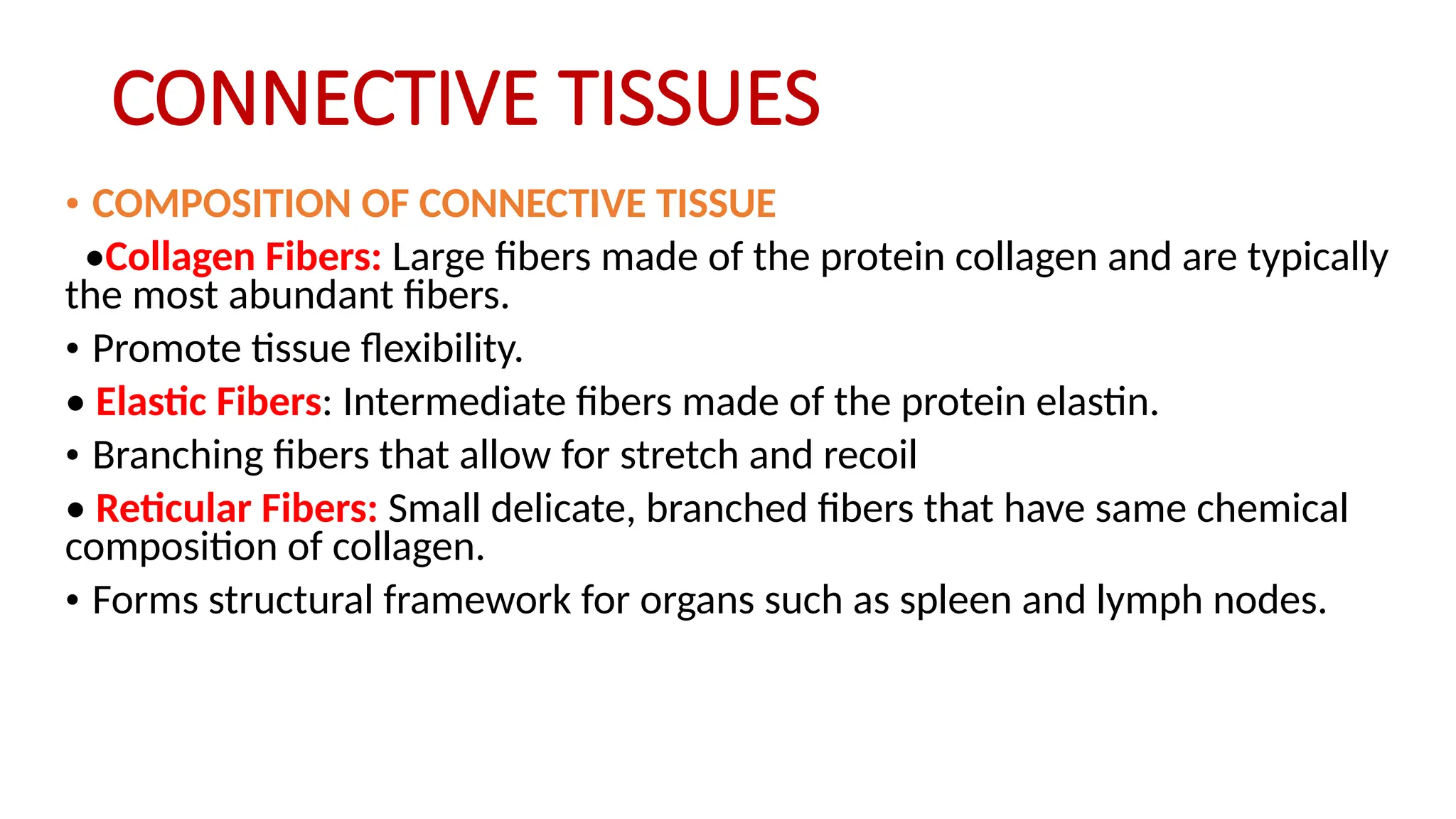 CONNECTIVE TISSUES

• COMPOSITION OF CONNECTIVE TISSUE

•Collagen Fibers: Large fibers made of the protein collagen and are typically the most abundant fibers.

• Promote tissue flexibility.

• Elastic Fibers: Intermediate fibers made of the protein elastin.

• Branching fibers that allow for stretch and recoil

• Reticular Fibers: Small delicate, branched fibers that have same chemical composition of collagen.

• Forms structural framework for organs such as spleen and lymph nodes.